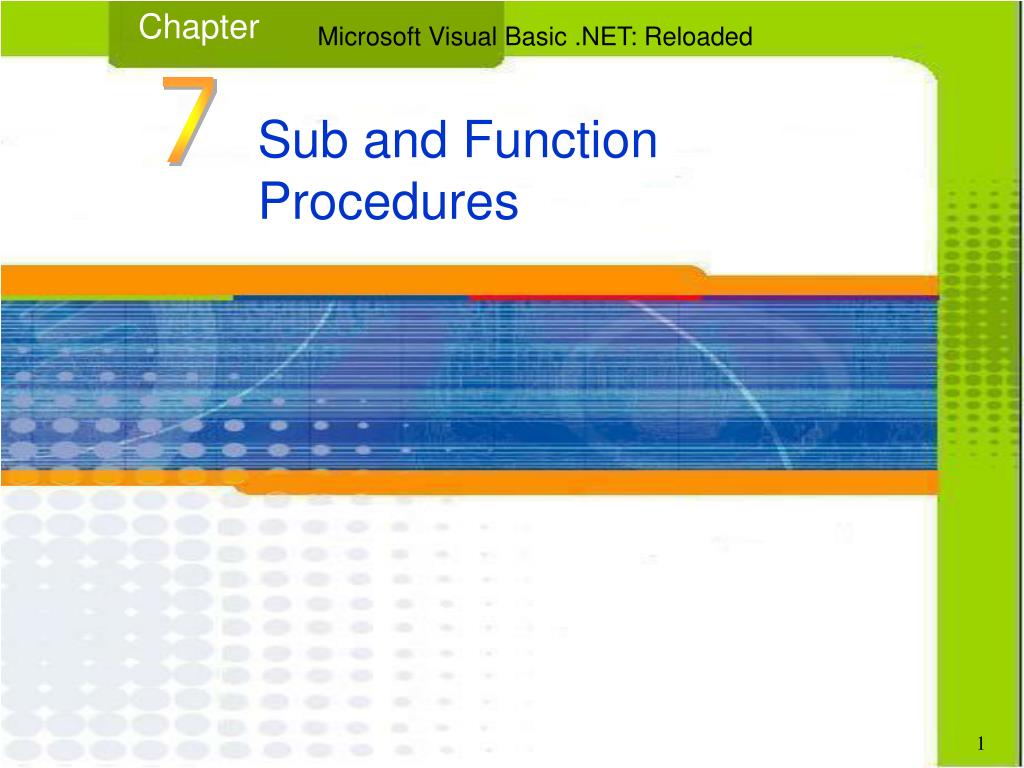 Chapter

Microsoft Visual Basic .NET: Reloaded

7

Sub and Function Procedures

1